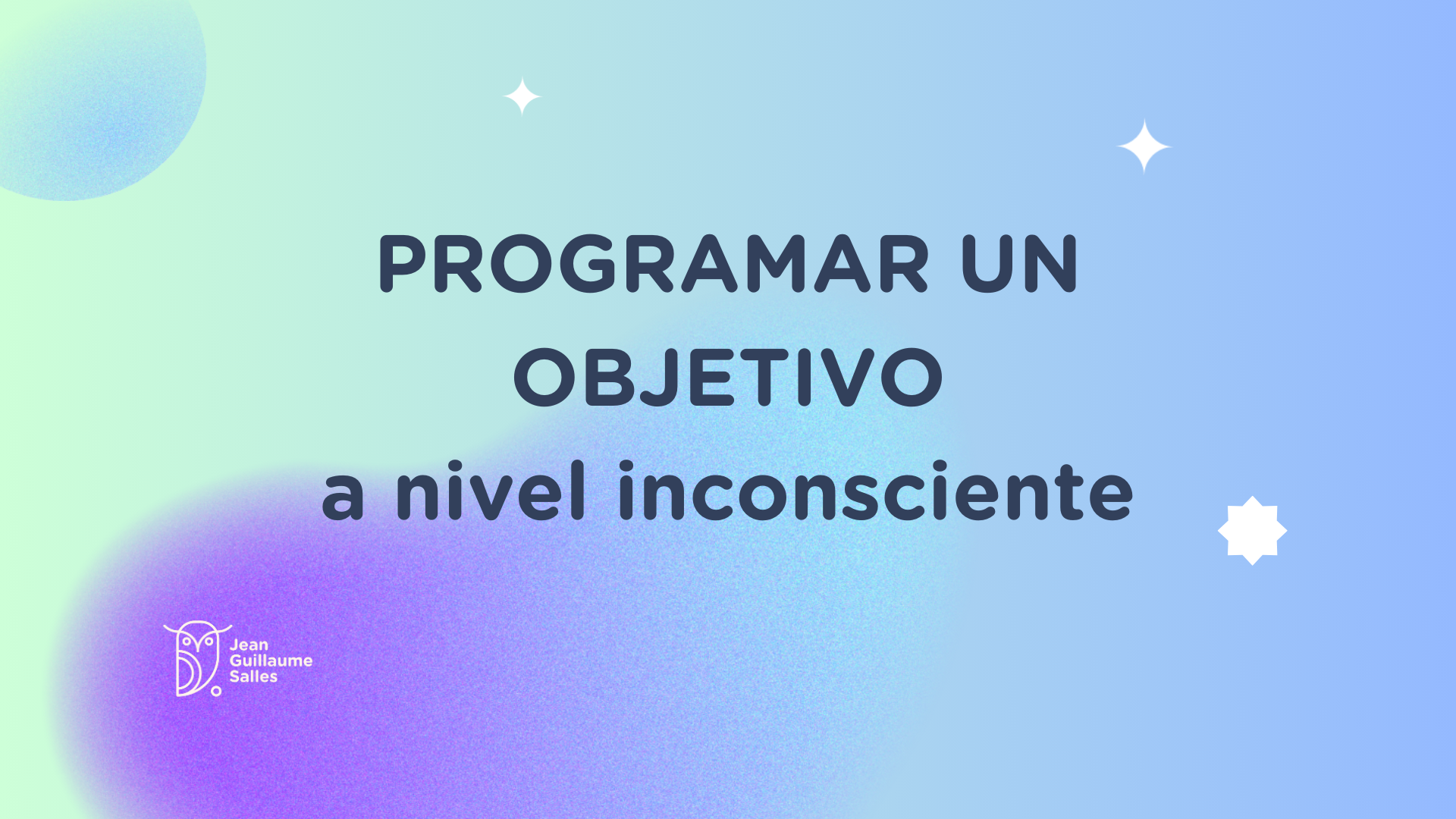 PROGRAMAR UN OBJETIVO
a nivel inconsciente

Jean
Guillaume
Salles